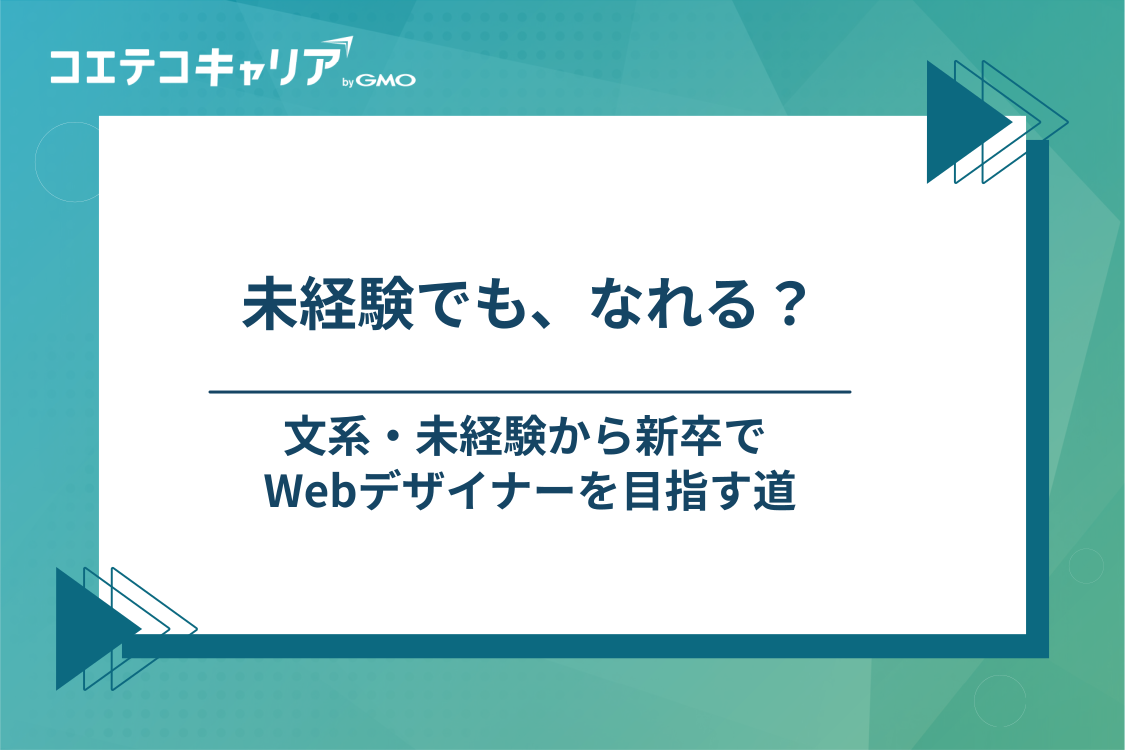 コエテコキャリア by GMO

未経験でも、なれる？

文系・未経験から新卒で
Webデザイナーを目指す道